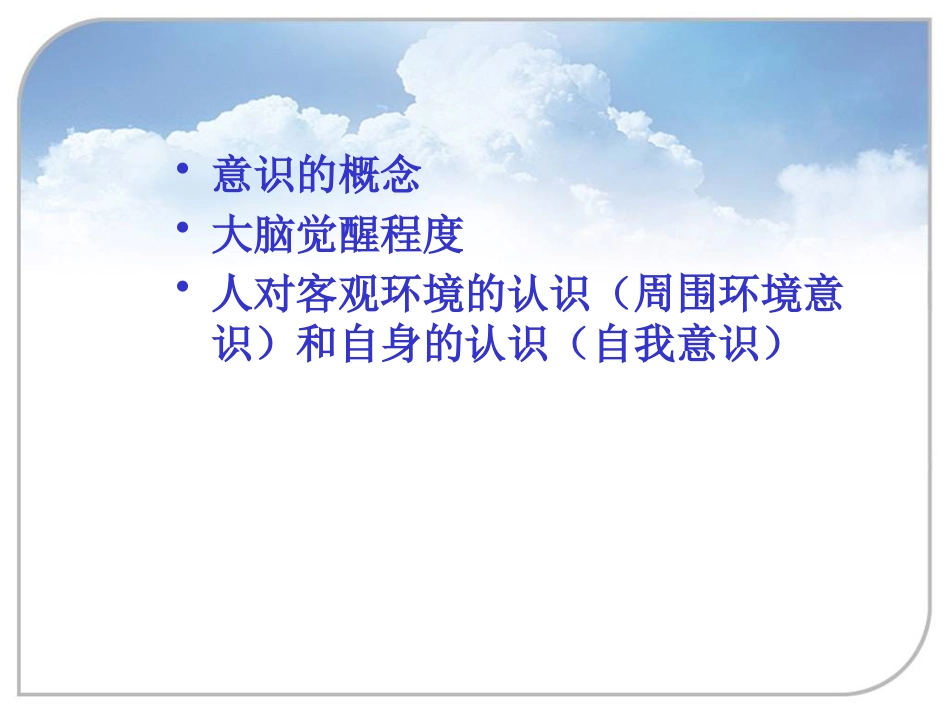 • 意识的概念
• 大脑觉醒程度
• 人对客观环境的认识（周围环境意识）和自身的认识（自我意识）